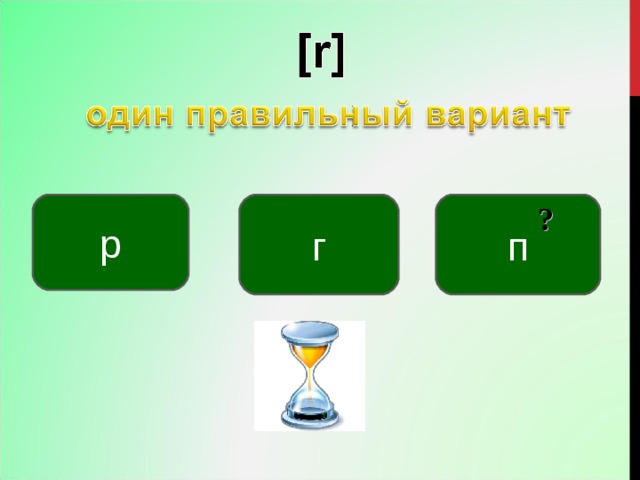 [r]

один правильный вариант

р

г

п

?